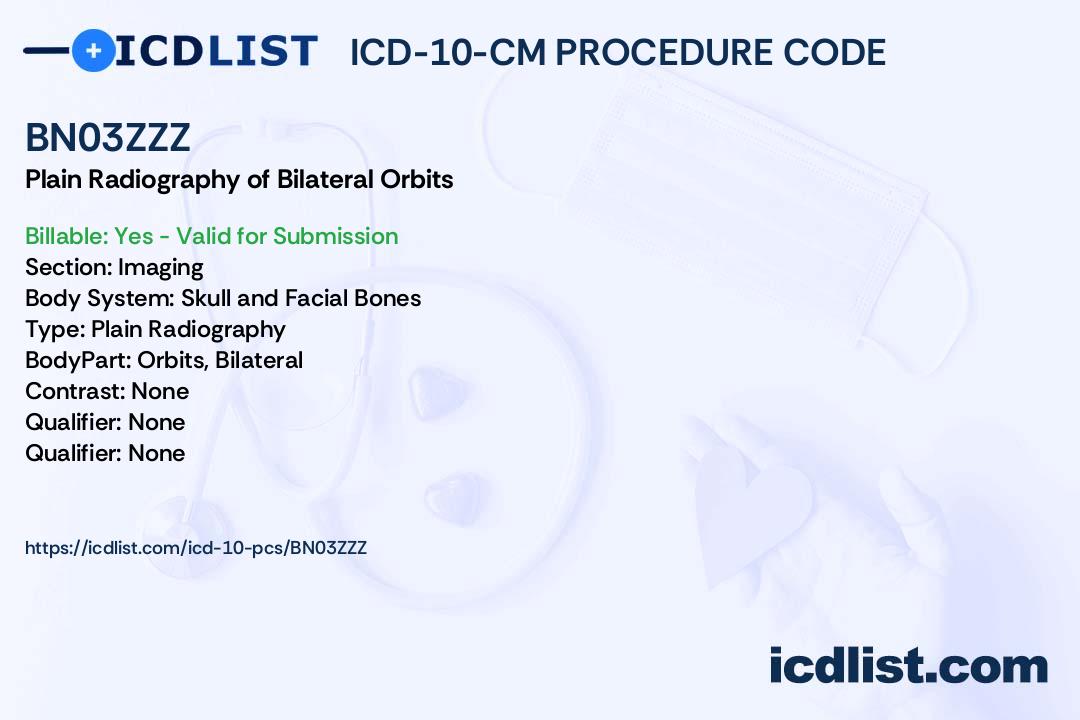 ICDLIST ICD-10-CM PROCEDURE CODE

BN03ZZZ
Plain Radiography of Bilateral Orbits

Billable: Yes - Valid for Submission
Section: Imaging
Body System: Skull and Facial Bones
Type: Plain Radiography
BodyPart: Orbits, Bilateral
Contrast: None
Qualifier: None
Qualifier: None

https://icdlist.com/icd-10-pcs/BN03ZZZ

icdlist.com